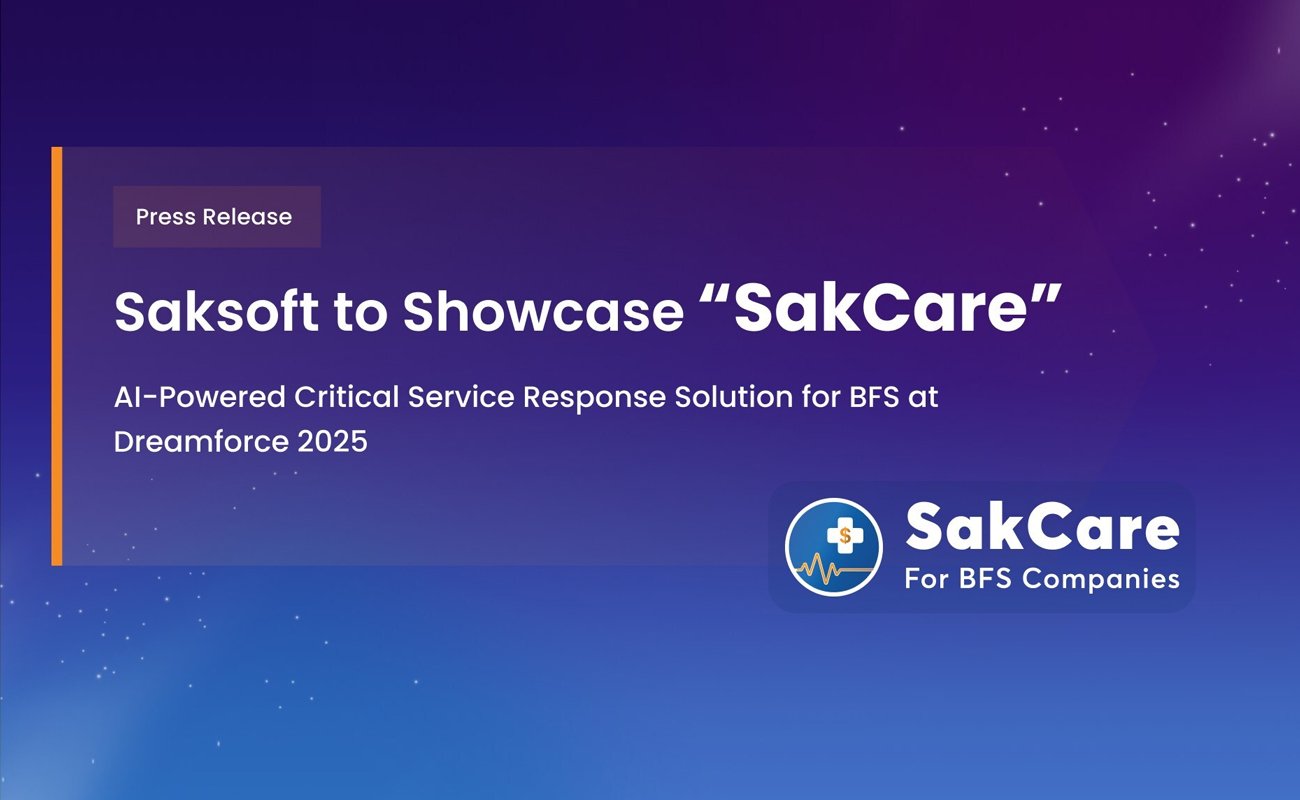 Press Release

Saksoft to Showcase “SakCare”

AI-Powered Critical Service Response Solution for BFS at Dreamforce 2025

$

SakCare
For BFS Companies